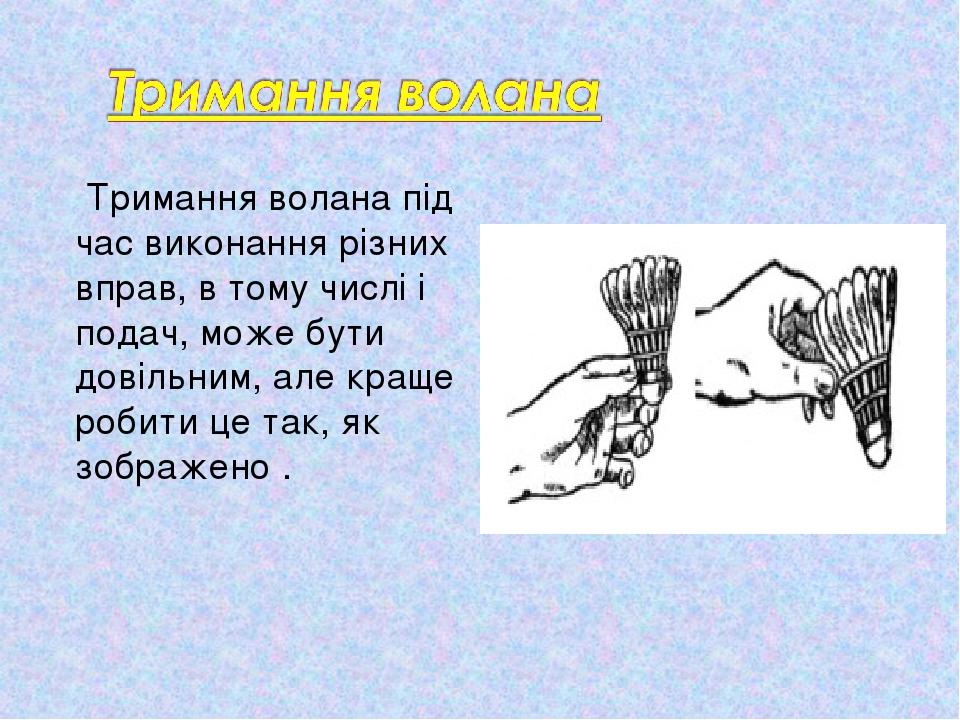 Тримання волана

Тримання волана під час виконання різних вправ, в тому числі і подач, може бути довільним, але краще робити це так, як зображено .